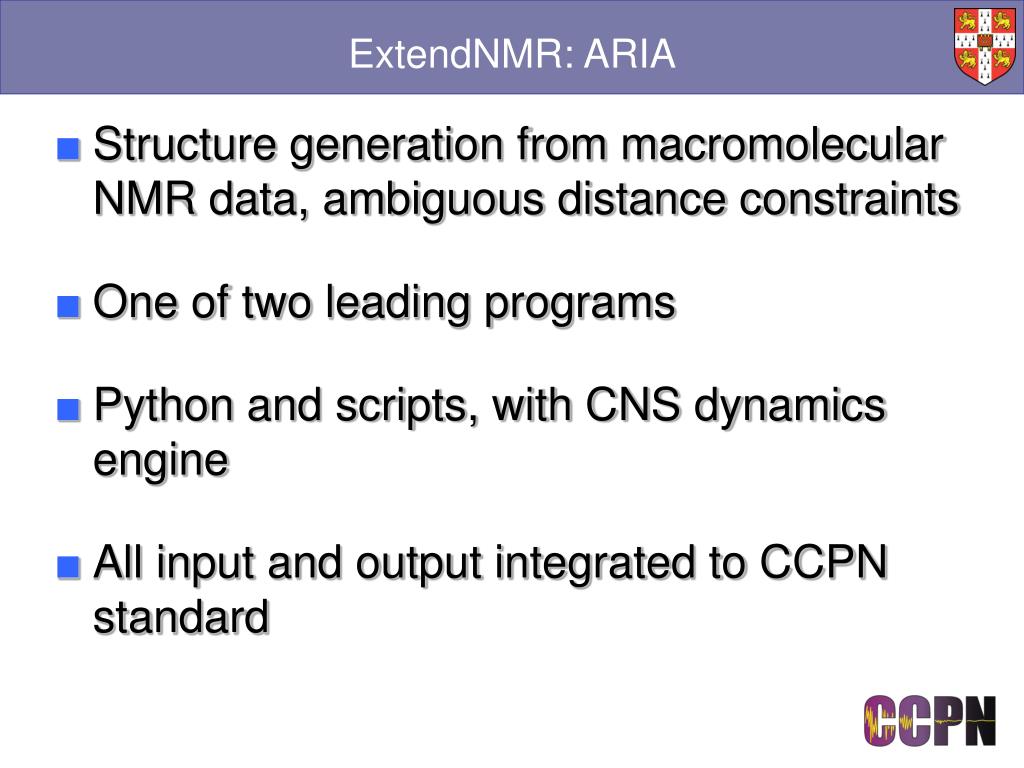 ExtendNMR: ARIA

Structure generation from macromolecular NMR data, ambiguous distance constraints

One of two leading programs

Python and scripts, with CNS dynamics engine

All input and output integrated to CCPN standard

CCPN